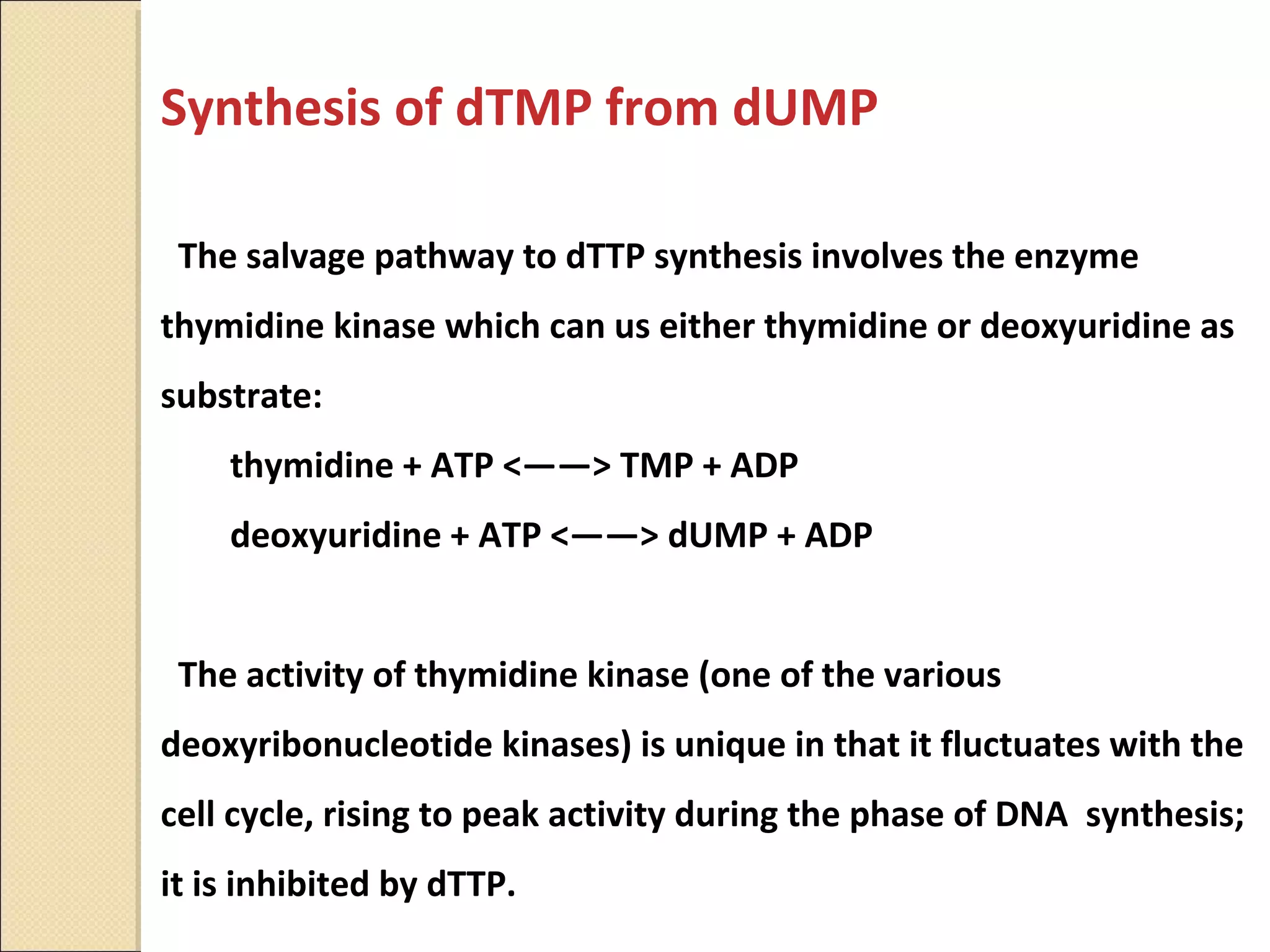 Synthesis of dTMP from dUMP

The salvage pathway to dTTP synthesis involves the enzyme thymidine kinase which can us either thymidine or deoxyuridine as substrate:

thymidine + ATP <——> TMP + ADP

deoxyuridine + ATP <——> dUMP + ADP

The activity of thymidine kinase (one of the various deoxyribonucleotide kinases) is unique in that it fluctuates with the cell cycle, rising to peak activity during the phase of DNA synthesis; it is inhibited by dTTP.